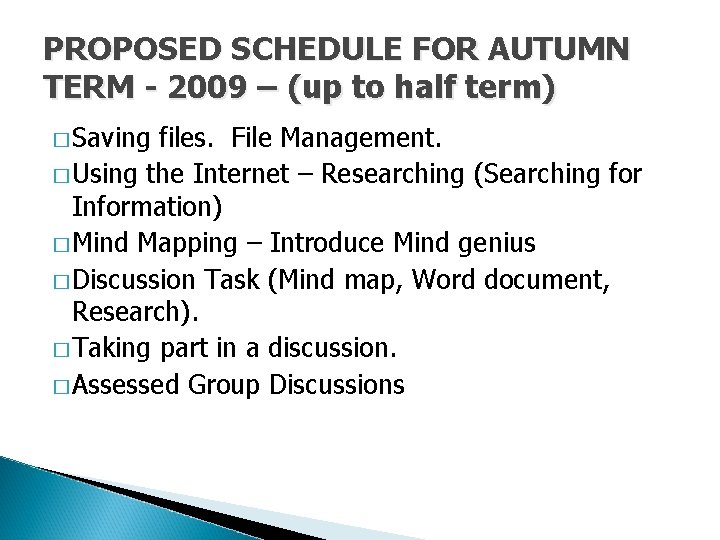 PROPOSED SCHEDULE FOR AUTUMN TERM - 2009 – (up to half term)

□ Saving files.  File Management.
□ Using the Internet – Researching (Searching for Information)
□ Mind Mapping – Introduce Mind genius
□ Discussion Task (Mind map, Word document, Research).
□ Taking part in a discussion.
□ Assessed Group Discussions